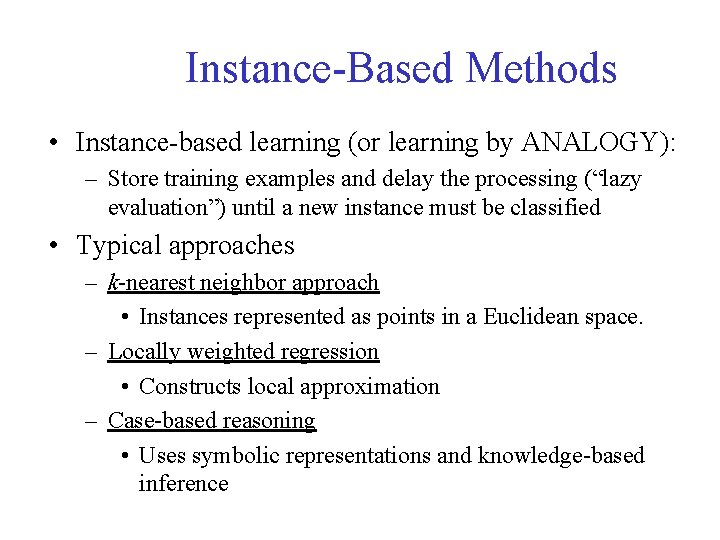 Instance-Based Methods

• Instance-based learning (or learning by ANALOGY):
– Store training examples and delay the processing (“lazy evaluation”) until a new instance must be classified

• Typical approaches
– k-nearest neighbor approach
• Instances represented as points in a Euclidean space.
– Locally weighted regression
• Constructs local approximation
– Case-based reasoning
• Uses symbolic representations and knowledge-based inference